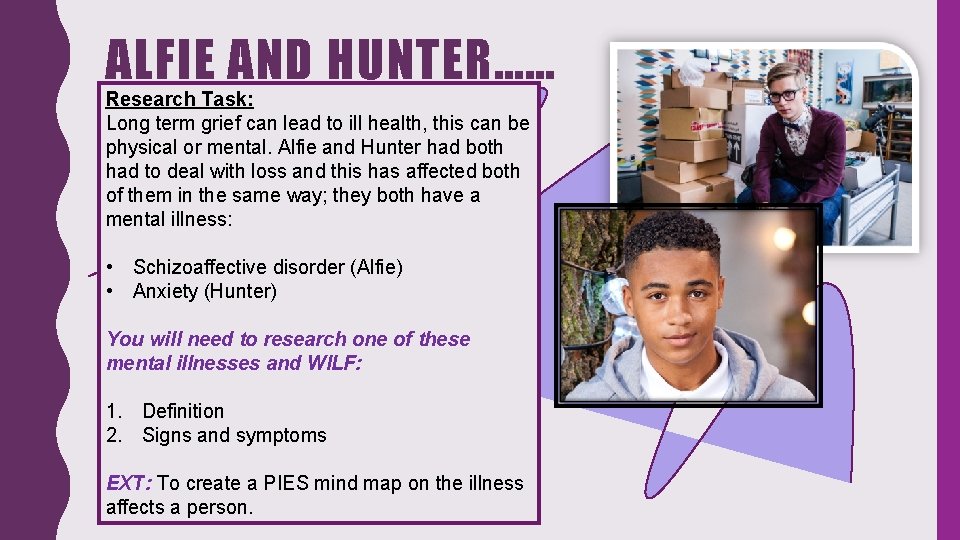 ALFIE AND HUNTER……

Research Task:
Long term grief can lead to ill health, this can be physical or mental. Alfie and Hunter had both had to deal with loss and this has affected both of them in the same way; they both have a mental illness:

• Schizoaffective disorder (Alfie)
• Anxiety (Hunter)

You will need to research one of these mental illnesses and WILF:

1. Definition
2. Signs and symptoms

EXT: To create a PIES mind map on the illness affects a person.